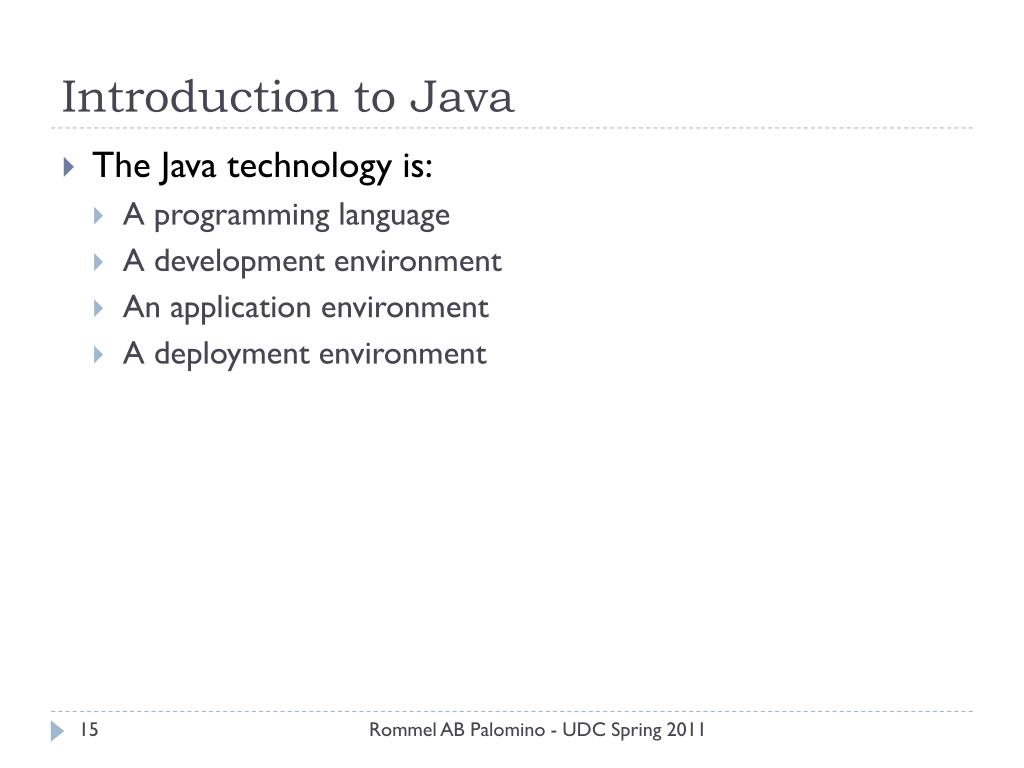 Introduction to Java

The Java technology is:
A programming language
A development environment
An application environment
A deployment environment

15
Rommel AB Palomino - UDC Spring 2011